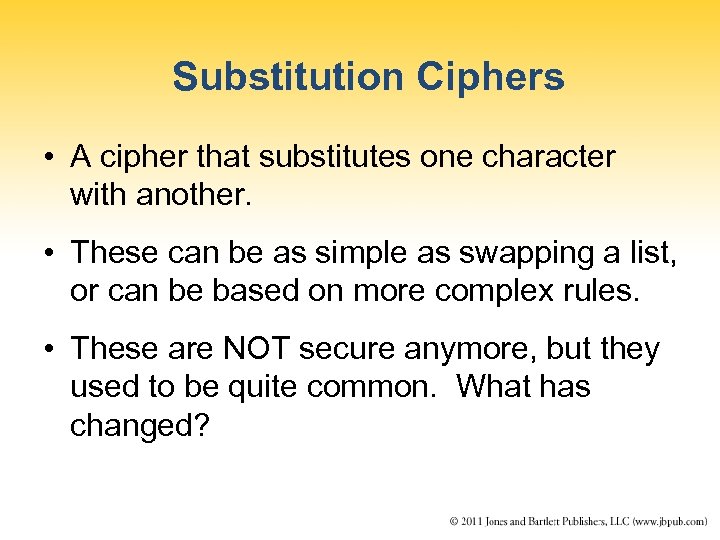 Substitution Ciphers

• A cipher that substitutes one character with another.

• These can be as simple as swapping a list, or can be based on more complex rules.

• These are NOT secure anymore, but they used to be quite common.  What has changed?

© 2011 Jones and Bartlett Publishers, LLC (www.jbpub.com)